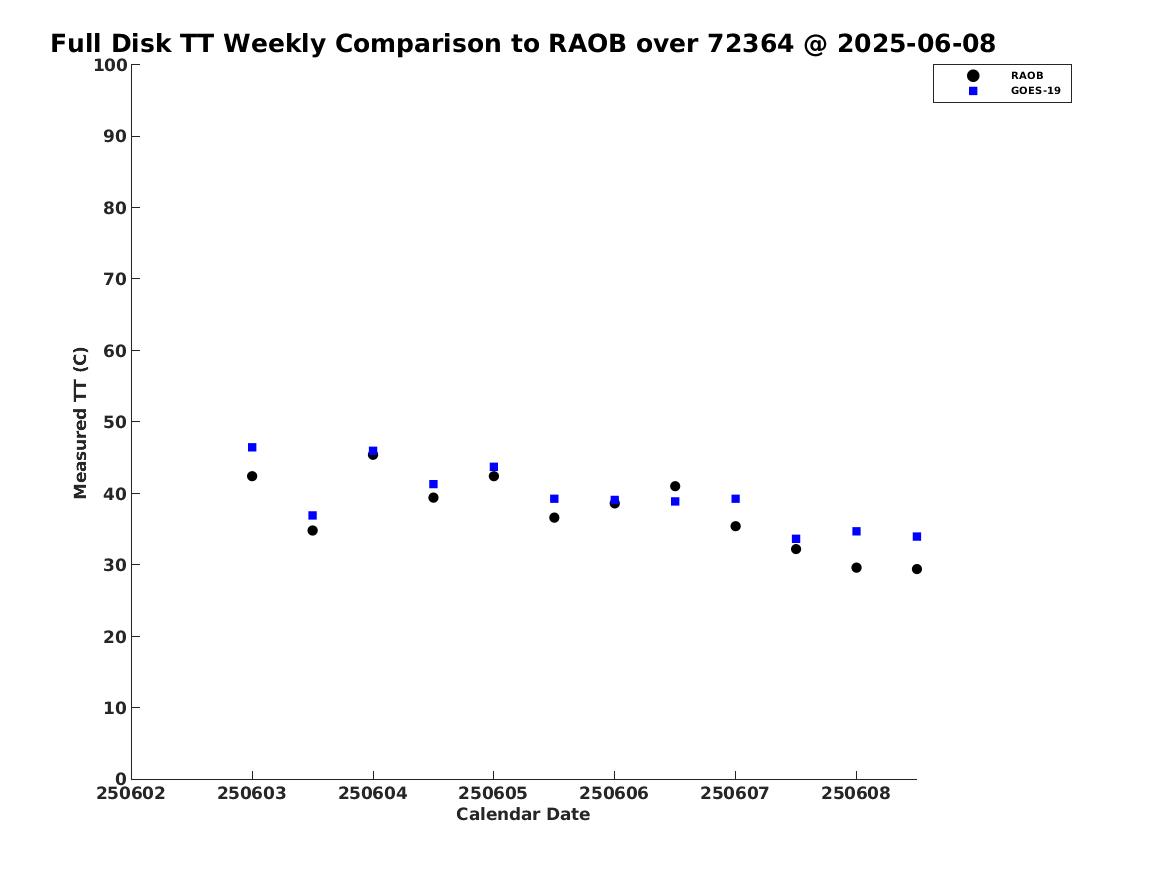 Full Disk TT Weekly Comparison to RAOB over 72364 @ 2025-06-08

RAOB
GOES-19

Measured TT (C)

100
90
80
70
60
50
40
30
20
10
0

250602
250603
250604
250605
250606
250607
250608

Calendar Date